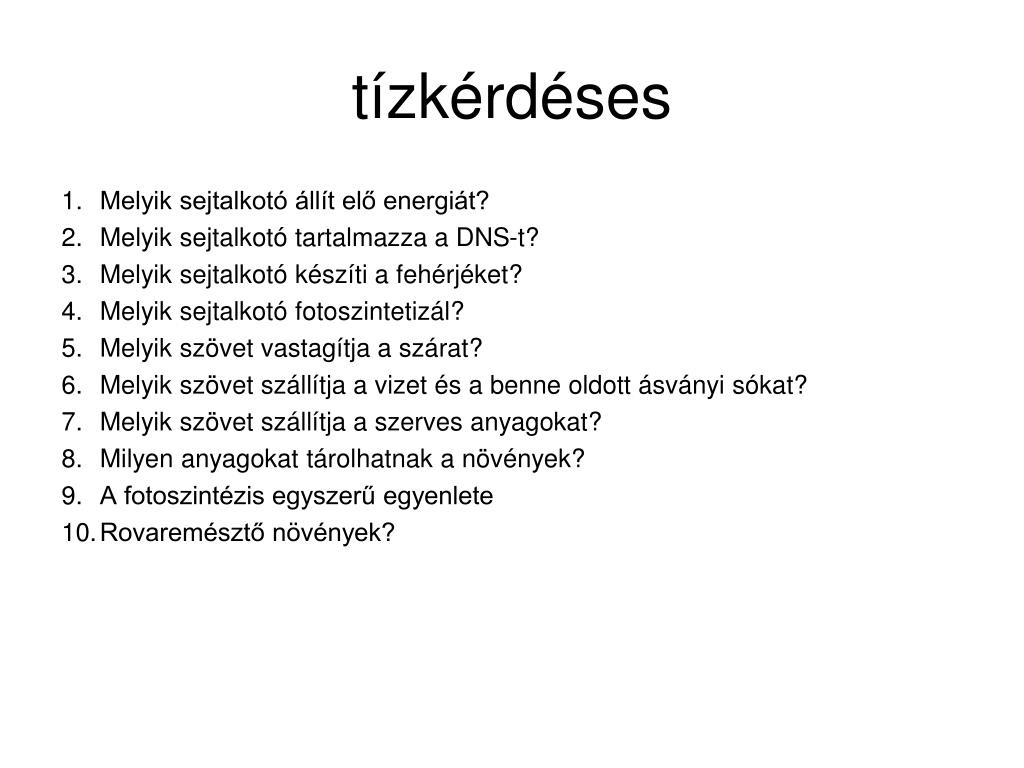 tízkérdéses

1. Melyik sejtalkotó állít elő energiát?
2. Melyik sejtalkotó tartalmazza a DNS-t?
3. Melyik sejtalkotó készíti a fehérjéket?
4. Melyik sejtalkotó fotoszintetizál?
5. Melyik szövet vastagítja a szárat?
6. Melyik szövet szállítja a vizet és a benne oldott ásványi sókat?
7. Melyik szövet szállítja a szerves anyagokat?
8. Milyen anyagokat tárolhatnak a növények?
9. A fotoszintézis egyszerű egyenlete
10. Rovaremésztő növények?